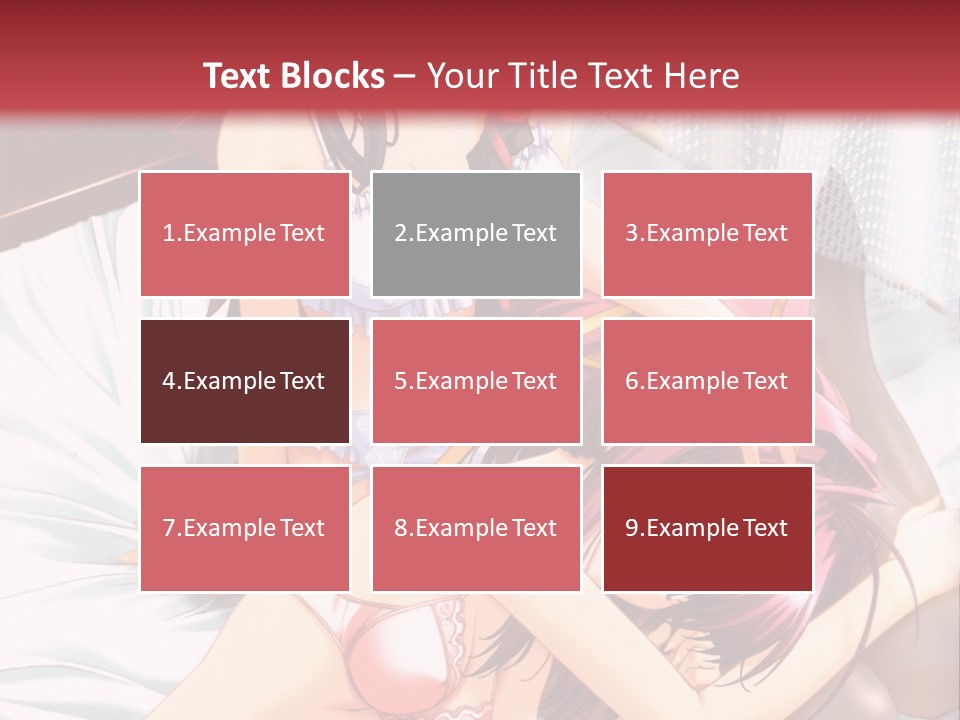 Text Blocks – Your Title Text Here

1.Example Text

2.Example Text

3.Example Text

4.Example Text

5.Example Text

6.Example Text

7.Example Text

8.Example Text

9.Example Text